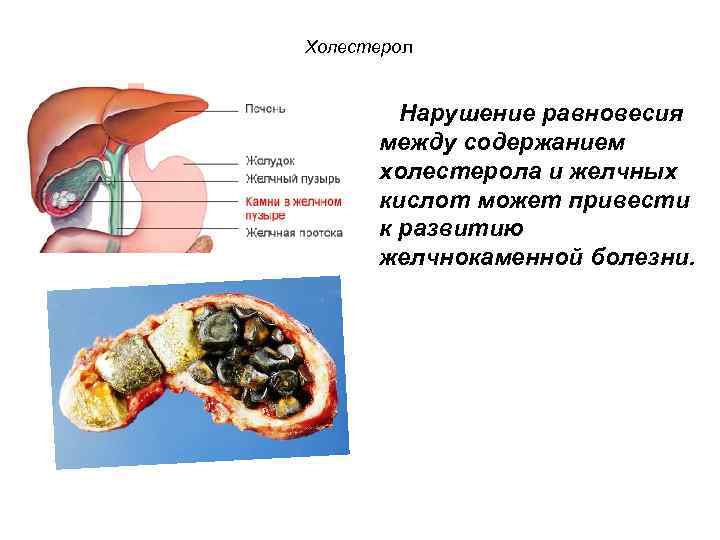 Холестерол

Печень
Желудок
Желчный пузырь
Камни в желчном пузыре
Желчная протока

Нарушение равновесия между содержанием холестерола и желчных кислот может привести к развитию желчнокаменной болезни.